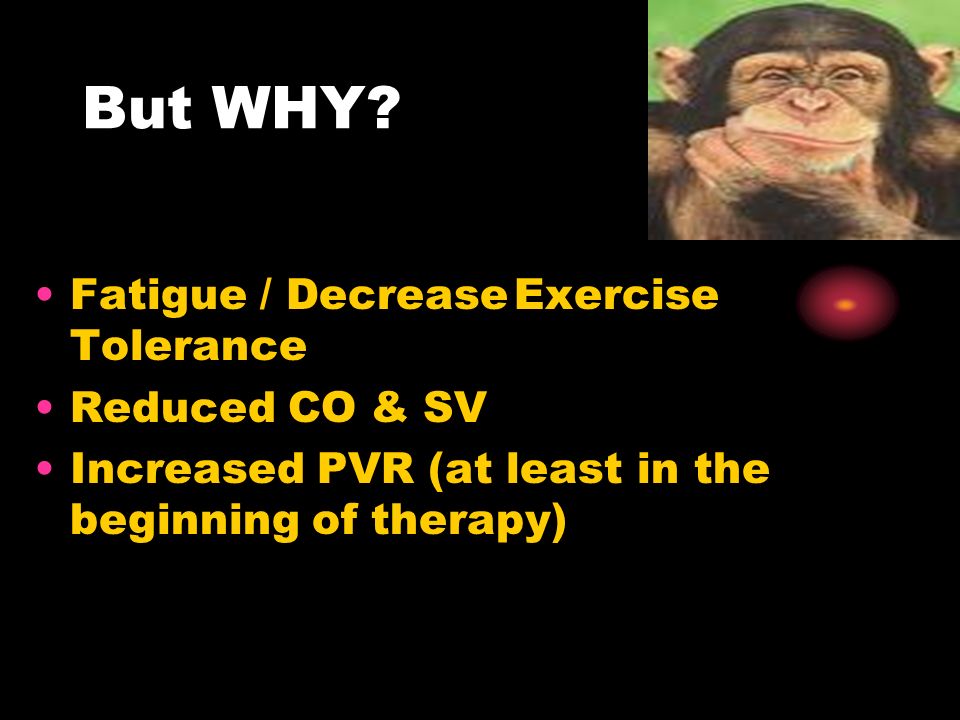 But WHY?

• Fatigue / Decrease Exercise Tolerance
• Reduced CO & SV
• Increased PVR (at least in the beginning of therapy)